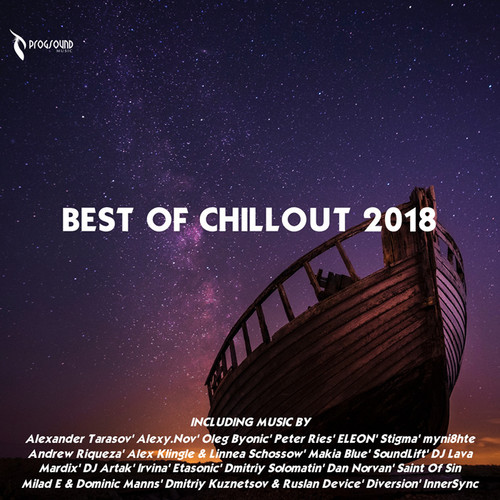 progsound MUSIC

BEST OF CHILLOUT 2018

INCLUDING MUSIC BY
Alexander Tarasov' Alexy.Nov' Oleg Byonic' Peter Ries' ELEON' Stigma' myni8hte
Andrew Riqueza' Alex Klingle & Linnea Schossow' Makia Blue' SoundLift' DJ Lava
Mardix' DJ Artak' Irvina' Etasonic' Dmitriy Solomatin' Dan Norvan' Saint Of Sin
Milad E & Dominic Manns' Dmitriy Kuznetsov & Ruslan Device' Diversion' InnerSync